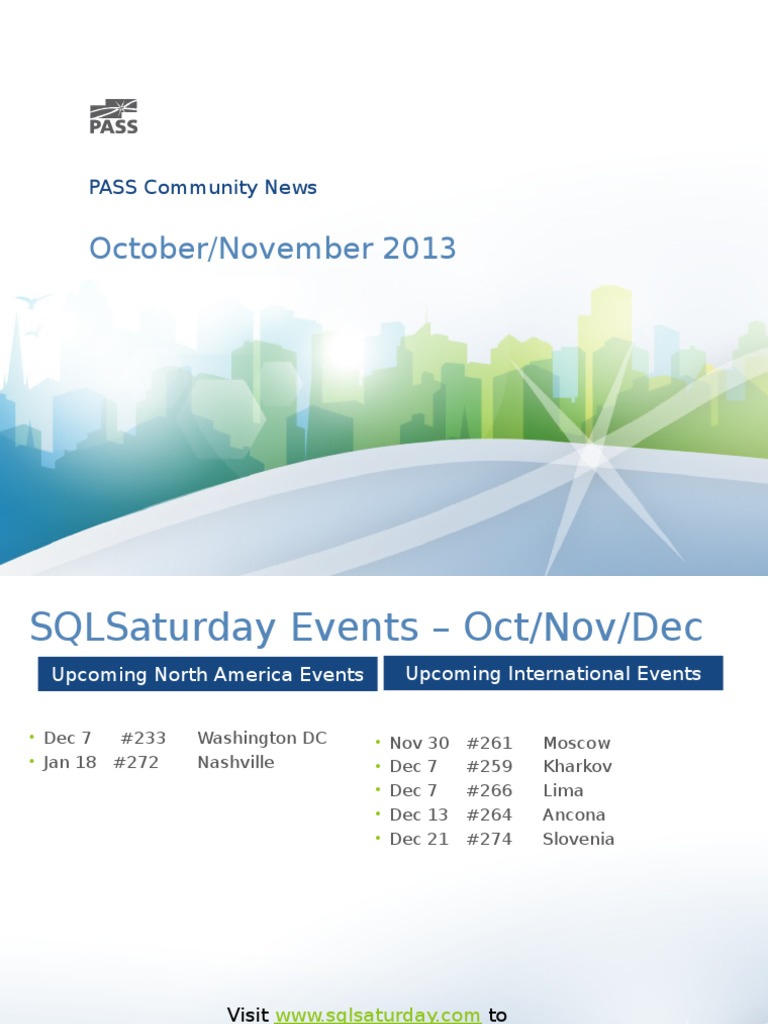 PASS

PASS Community News

October/November 2013

SQLSaturday Events – Oct/Nov/Dec

Upcoming North America Events

• Dec 7 #233 Washington DC
• Jan 18 #272 Nashville

Upcoming International Events

• Nov 30 #261 Moscow
• Dec 7 #259 Kharkov
• Dec 7 #266 Lima
• Dec 13 #264 Ancona
• Dec 21 #274 Slovenia

Visit www.sqlsaturday.com to